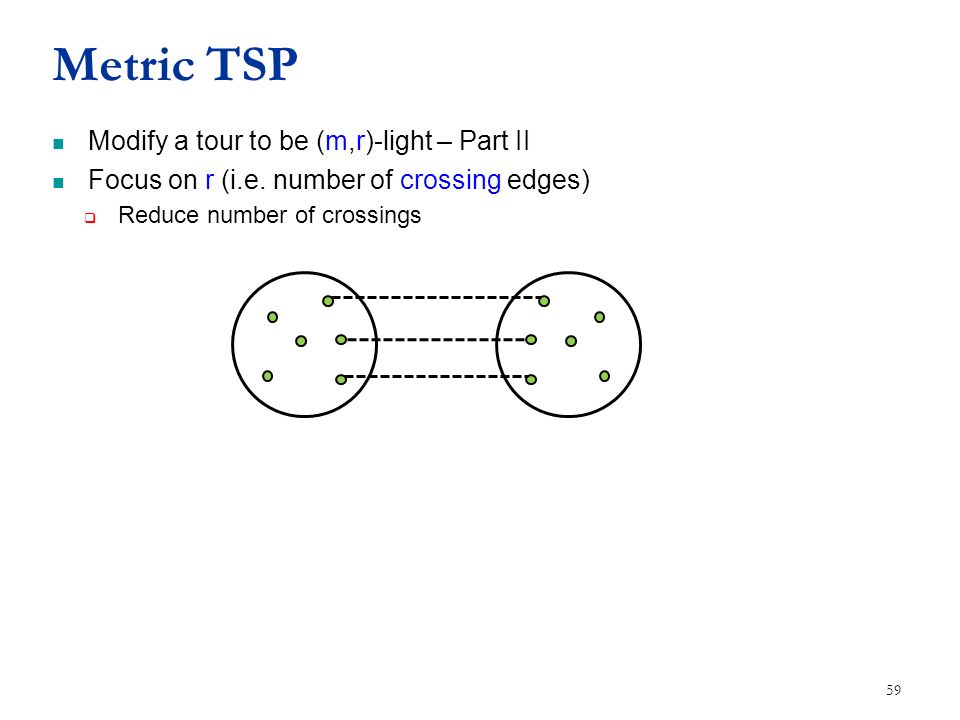 Metric TSP

Modify a tour to be (m,r)-light – Part II

Focus on r (i.e. number of crossing edges)

Reduce number of crossings

59